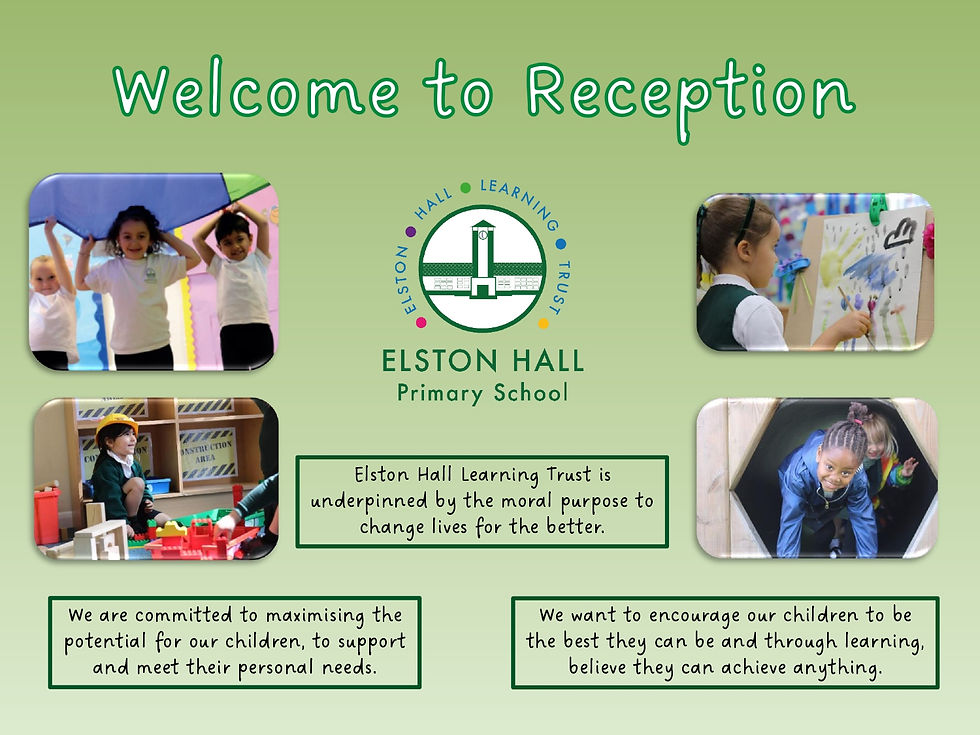 Welcome to Reception

ELSTON HALL LEARNING TRUST

ELSTON HALL
Primary School

CONSTRUCTION AREA

Elston Hall Learning Trust is underpinned by the moral purpose to change lives for the better.

We are committed to maximising the potential for our children, to support and meet their personal needs.

We want to encourage our children to be the best they can be and through learning, believe they can achieve anything.